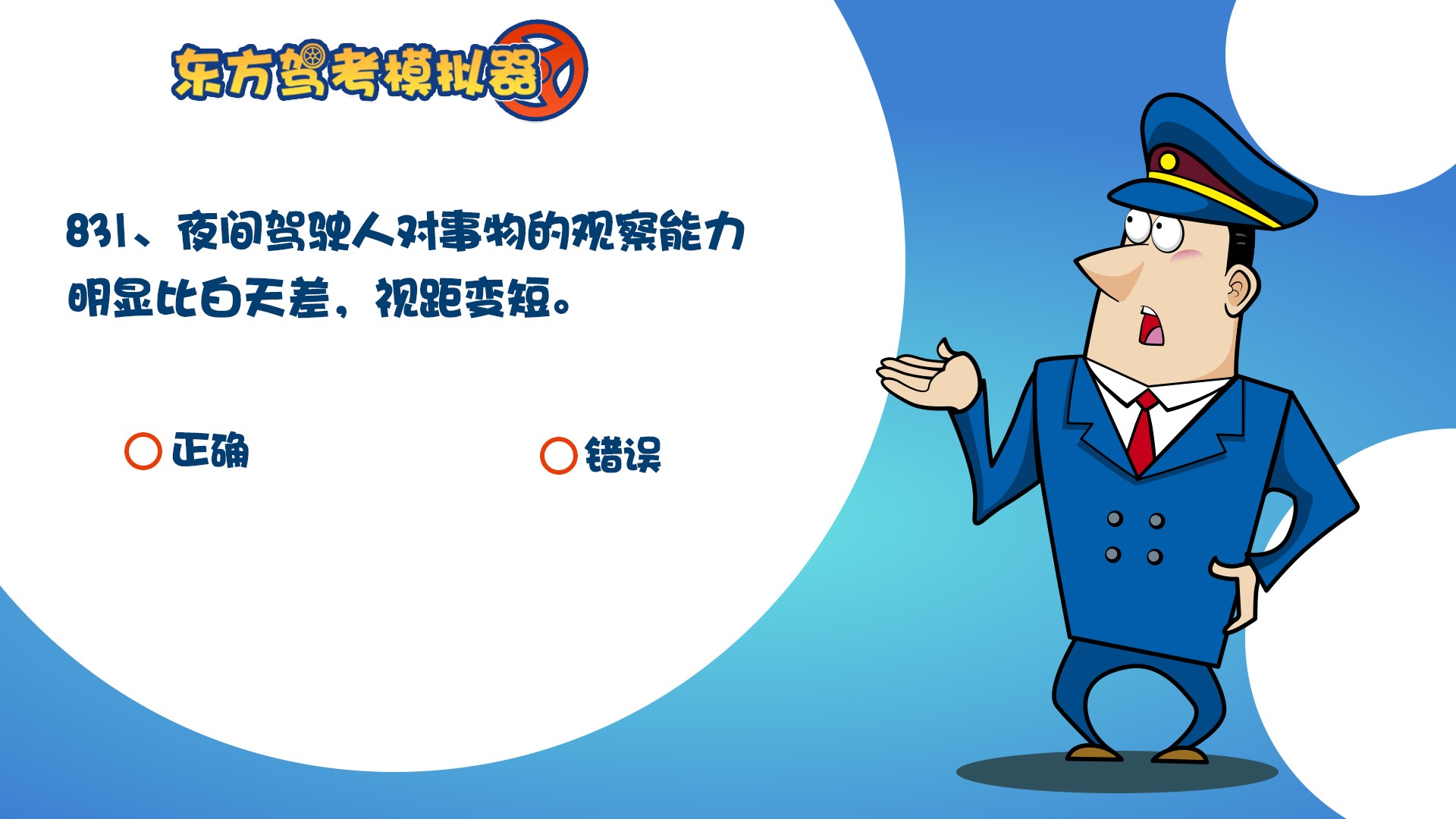 东方驾考模拟器

831、夜间驾驶人对事物的观察能力明显比白天差，视距变短。

正确

错误